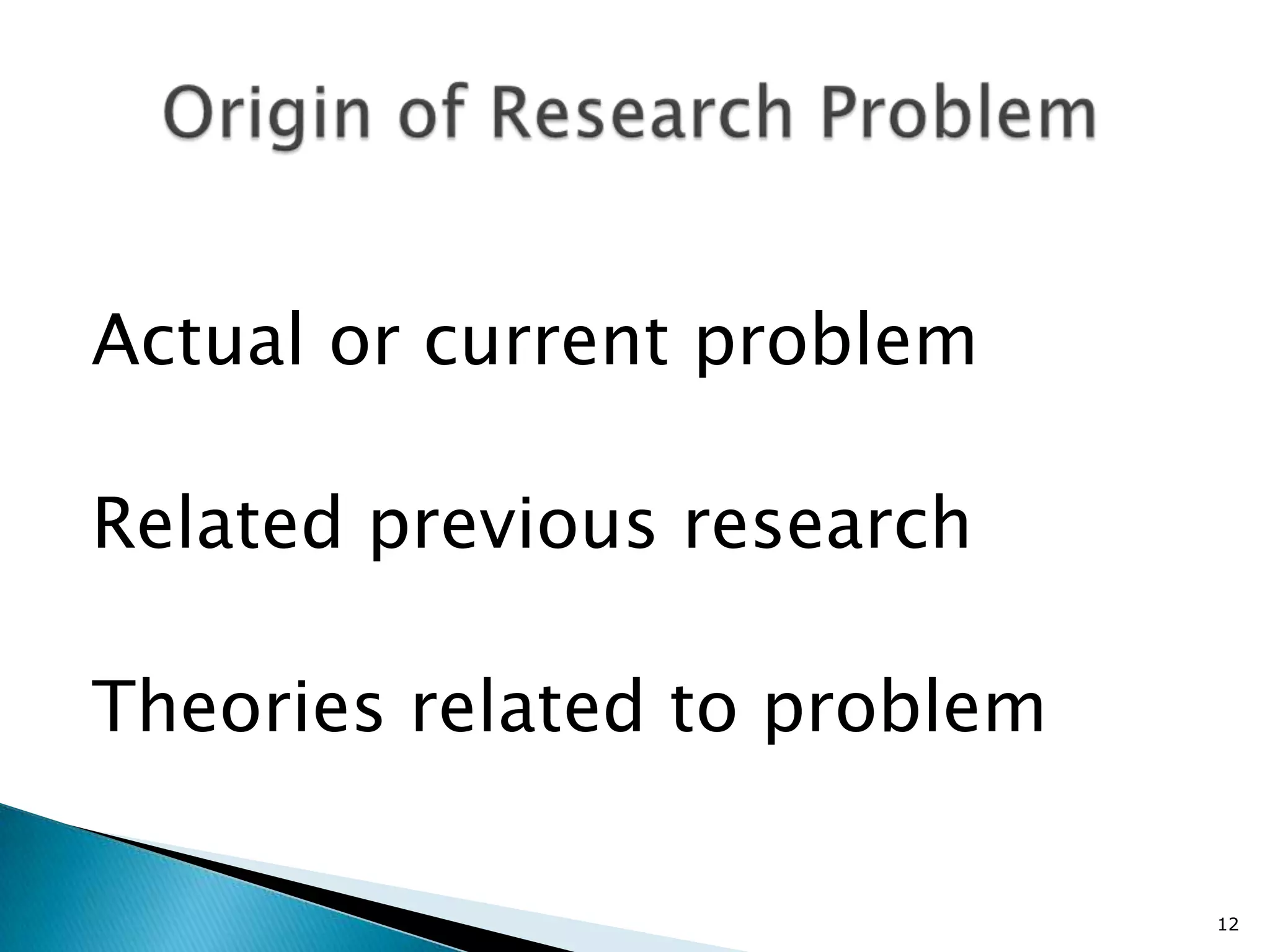 Origin of Research Problem

Actual or current problem

Related previous research

Theories related to problem

12